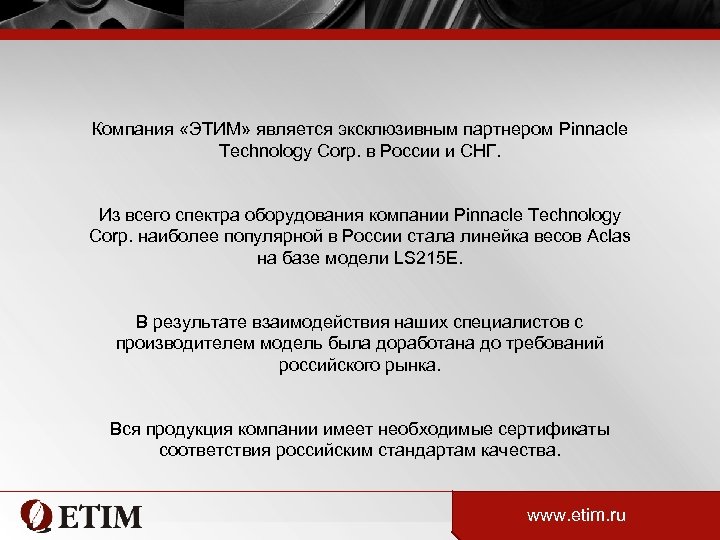 Компания «ЭТИМ» является эксклюзивным партнером Pinnacle Technology Corp. в России и СНГ.

Из всего спектра оборудования компании Pinnacle Technology Corp. наиболее популярной в России стала линейка весов Aclas на базе модели LS215E.

В результате взаимодействия наших специалистов с производителем модель была доработана до требований российского рынка.

Вся продукция компании имеет необходимые сертификаты соответствия российским стандартам качества.

ETIM

www.etim.ru